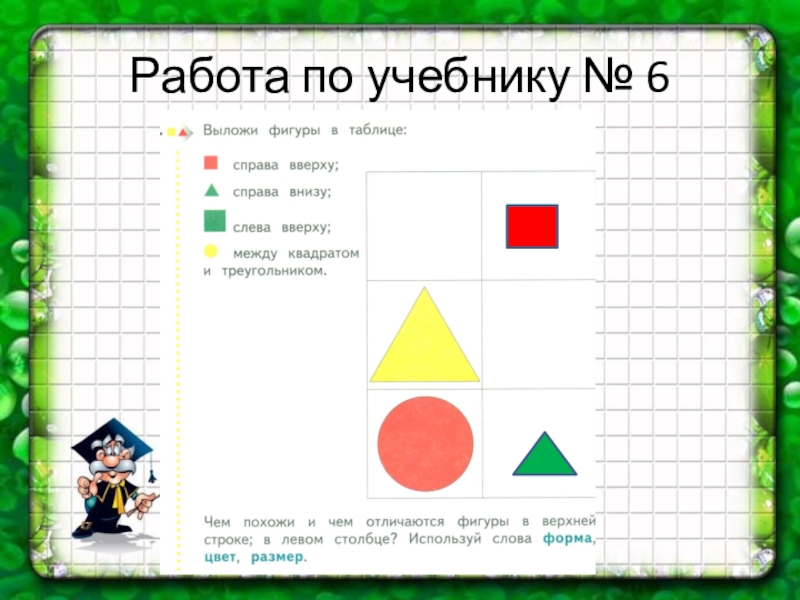 Работа по учебнику № 6

Выложи фигуры в таблице:

справа вверху;

справа внизу;

слева вверху;

между квадратом и треугольником.

Чем похожи и чем отличаются фигуры в верхней строке; в левом столбце? Используй слова форма, цвет, размер.